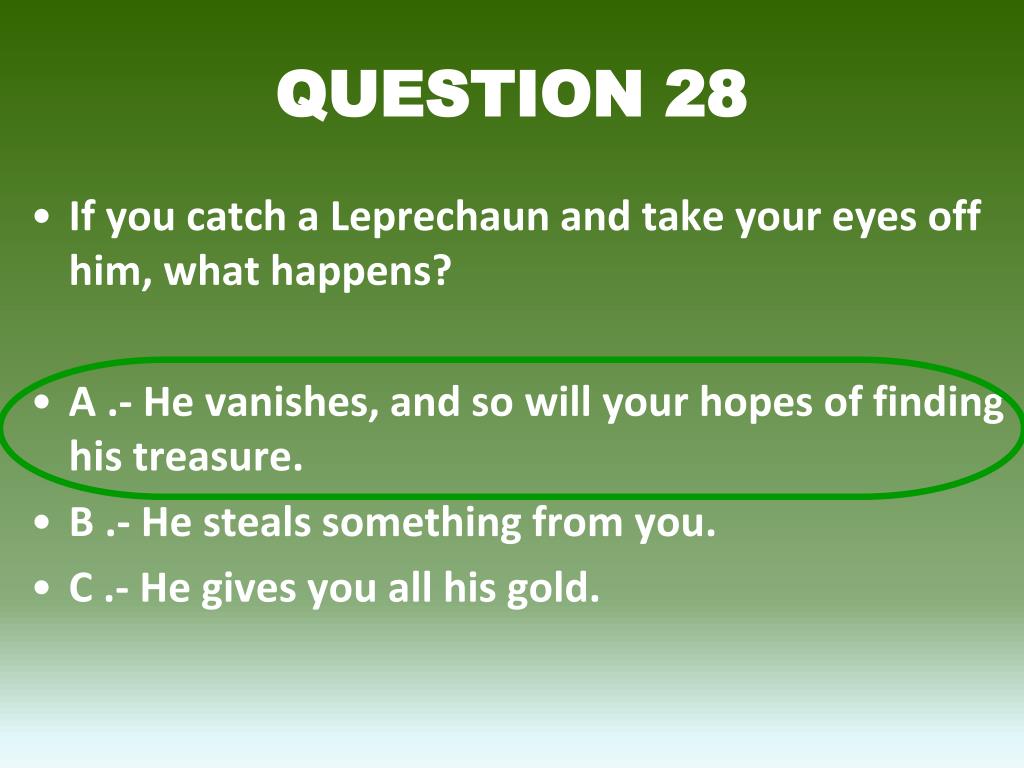 QUESTION 28

• If you catch a Leprechaun and take your eyes off him, what happens?

• A .- He vanishes, and so will your hopes of finding his treasure.
• B .- He steals something from you.
• C .- He gives you all his gold.